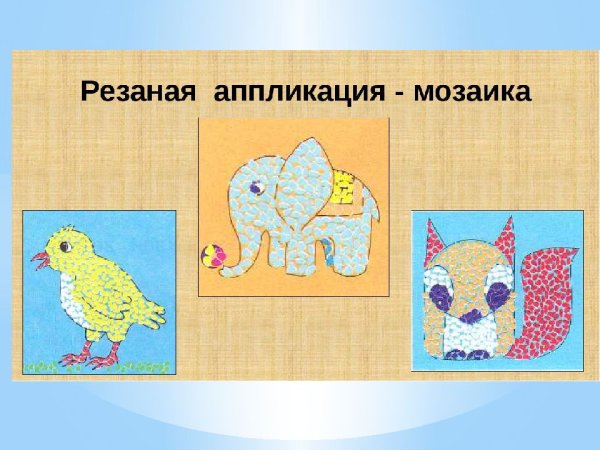 Резаная аппликация - мозаика